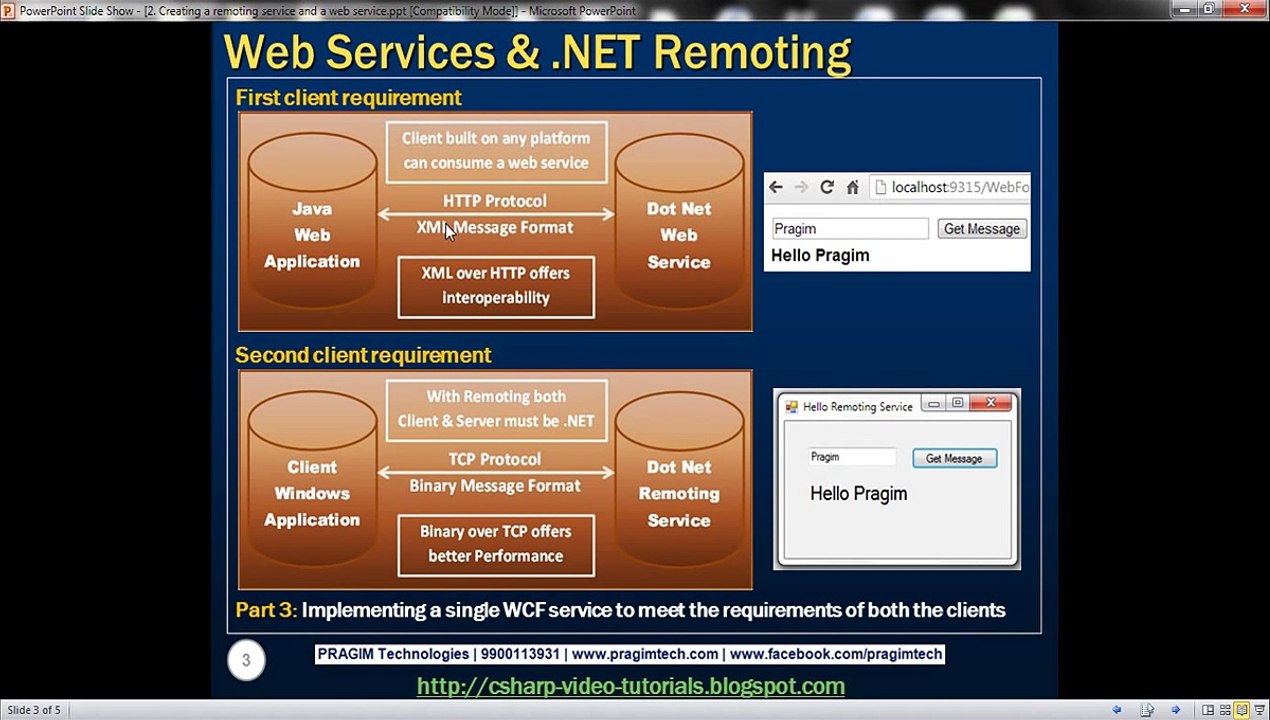 PowerPoint Slide Show - [2. Creating a remoting service and a web service.ppt [Compatibility Mode]] - Microsoft PowerPoint

Web Services & .NET Remoting

First client requirement

Java Web Application

Client built on any platform can consume a web service

HTTP Protocol
XML Message Format

XML over HTTP offers interoperability

Dot Net Web Service

localhost:9315/WebFo

Pragim

Get Message

Hello Pragim

Second client requirement

Client Windows Application

With Remoting both Client & Server must be .NET

TCP Protocol
Binary Message Format

Binary over TCP offers better Performance

Dot Net Remoting Service

Hello Remoting Service

Pragim

Get Message

Hello Pragim

Part 3: Implementing a single WCF service to meet the requirements of both the clients

3

PRAGIM Technologies | 9900113931 | www.pragimtech.com | www.facebook.com/pragimtech

http://csharp-video-tutorials.blogspot.com

Slide 3 of 5